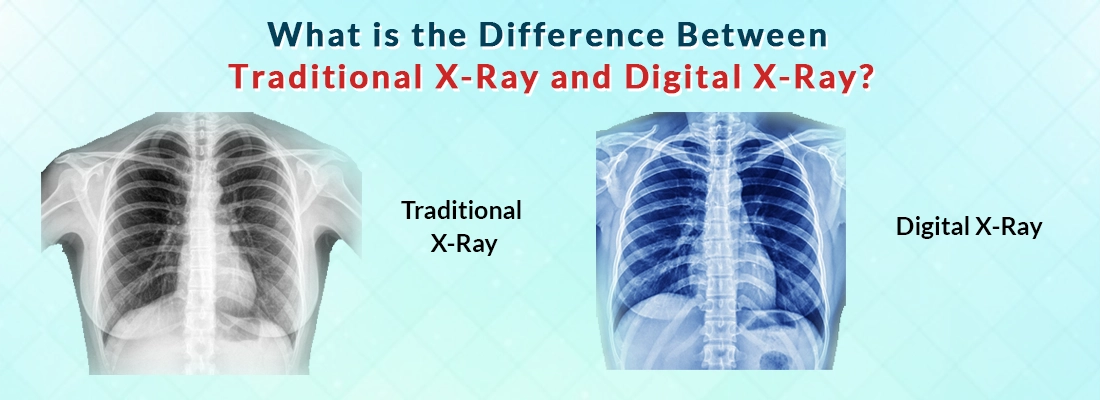 What is the Difference Between
Traditional X-Ray and Digital X-Ray?

Traditional X-Ray

Digital X-Ray